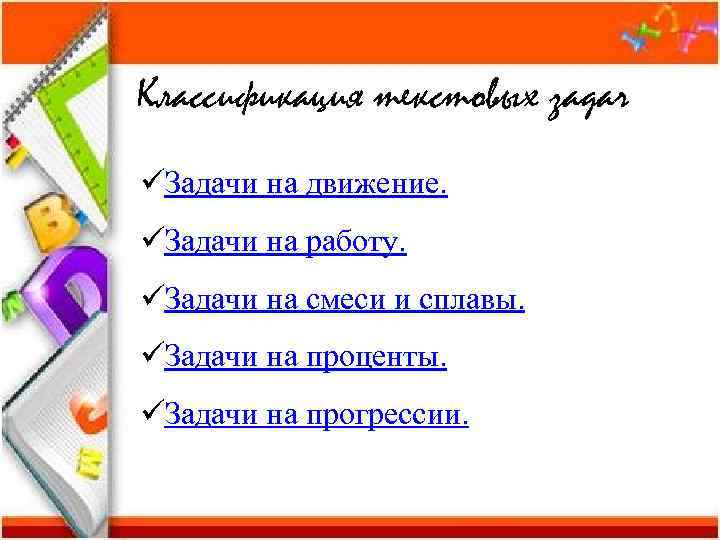 Классификация текстовых задач

✓Задачи на движение.

✓Задачи на работу.

✓Задачи на смеси и сплавы.

✓Задачи на проценты.

✓Задачи на прогрессии.